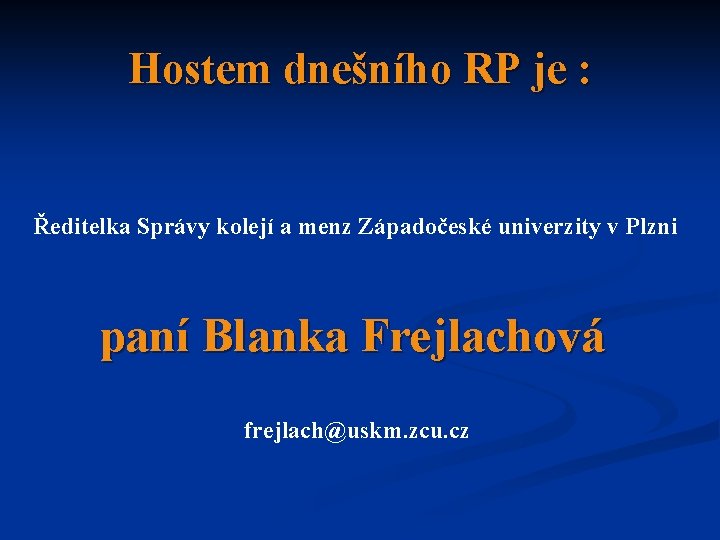 Hostem dnešního RP je :

Ředitelka Správy kolejí a menz Západočeské univerzity v Plzni

paní Blanka Frejlachová

frejlach@uskm.zcu.cz